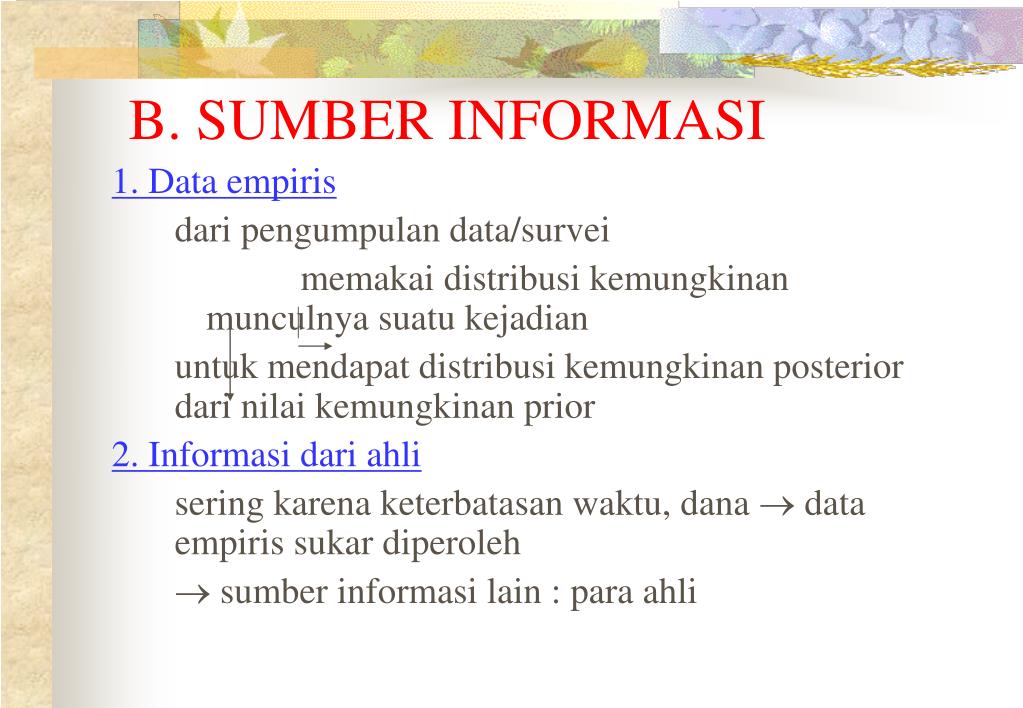 B. SUMBER INFORMASI

1. Data empiris

dari pengumpulan data/survei

memakai distribusi kemungkinan munculnya suatu kejadian

untuk mendapat distribusi kemungkinan posterior dari nilai kemungkinan prior

2. Informasi dari ahli

sering karena keterbatasan waktu, dana $\rightarrow$ data empiris sukar diperoleh

$\rightarrow$ sumber informasi lain : para ahli